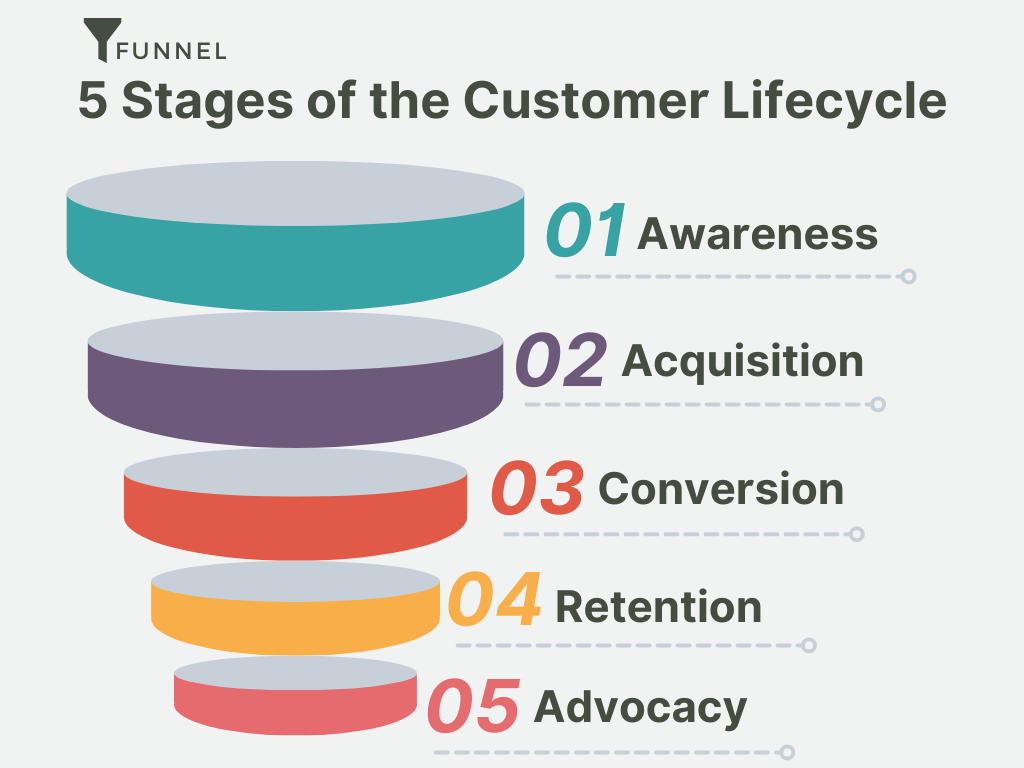 FUNNEL

5 Stages of the Customer Lifecycle

01 Awareness

02 Acquisition

03 Conversion

04 Retention

05 Advocacy